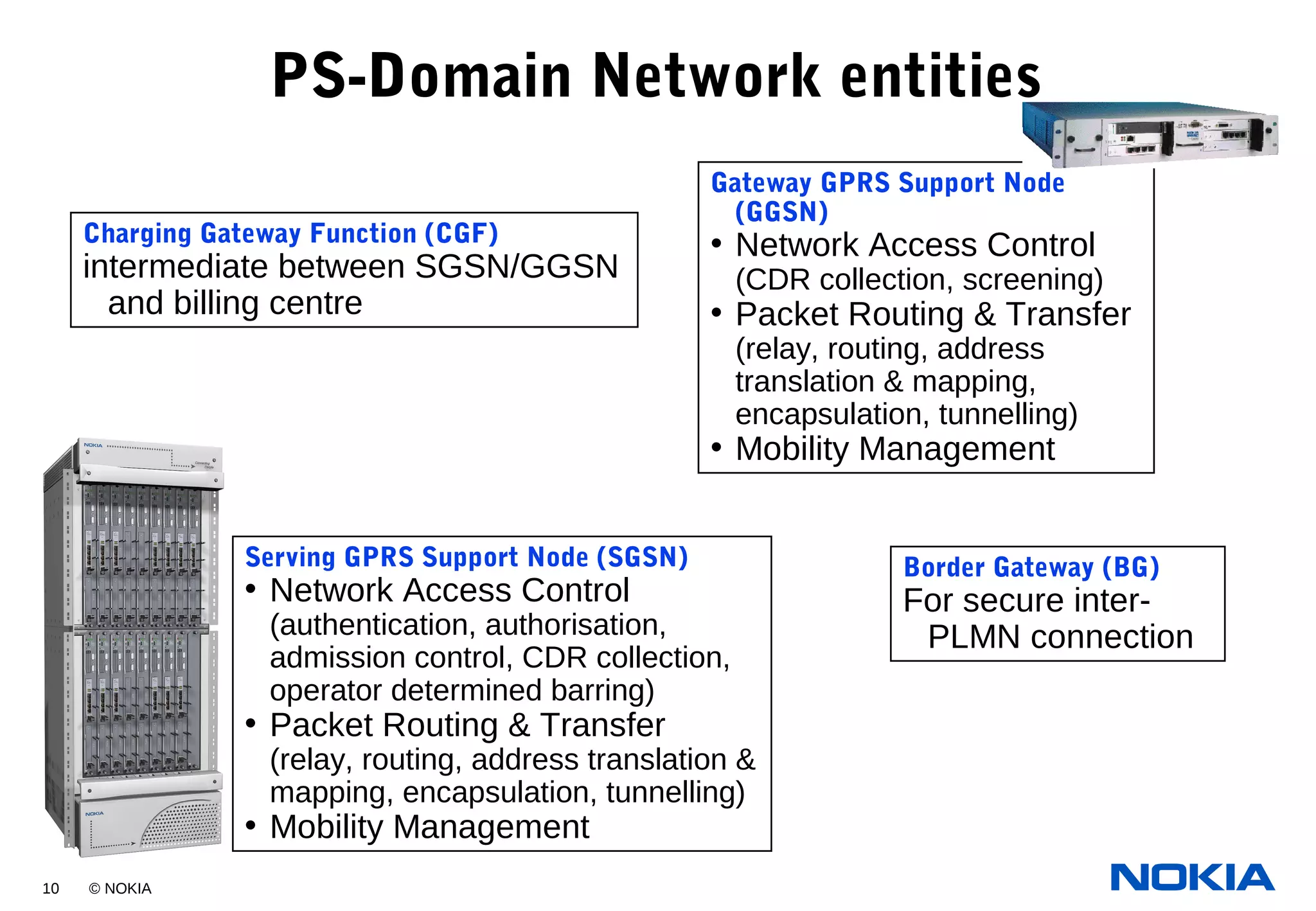 PS-Domain Network entities

Charging Gateway Function (CGF)
intermediate between SGSN/GGSN and billing centre

Gateway GPRS Support Node (GGSN)
• Network Access Control (CDR collection, screening)
• Packet Routing & Transfer (relay, routing, address translation & mapping, encapsulation, tunnelling)
• Mobility Management

NOKIA

NOKIA

Serving GPRS Support Node (SGSN)
• Network Access Control (authentication, authorisation, admission control, CDR collection, operator determined barring)
• Packet Routing & Transfer (relay, routing, address translation & mapping, encapsulation, tunnelling)
• Mobility Management

Border Gateway (BG)
For secure inter-PLMN connection

10 © NOKIA

NOKIA